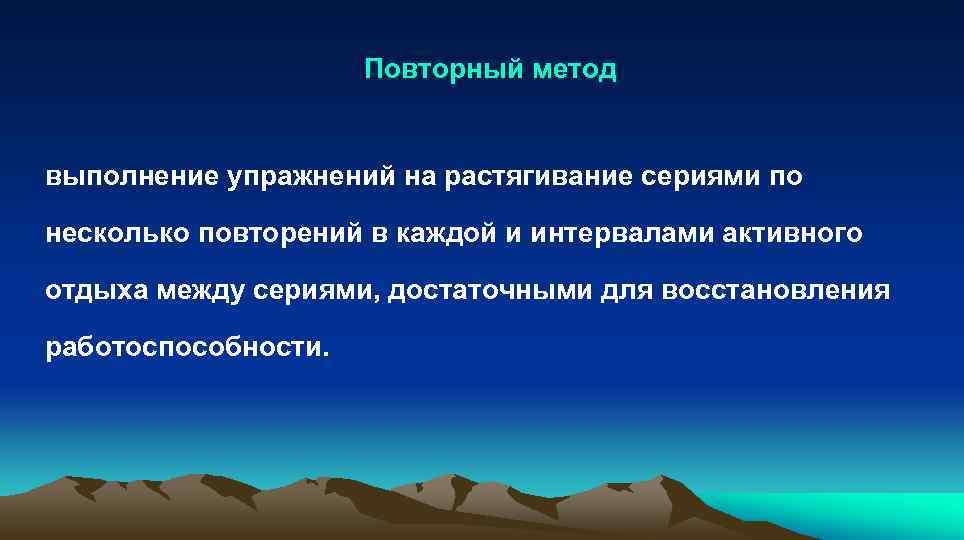 Повторный метод

выполнение упражнений на растягивание сериями по несколько повторений в каждой и интервалами активного отдыха между сериями, достаточными для восстановления работоспособности.